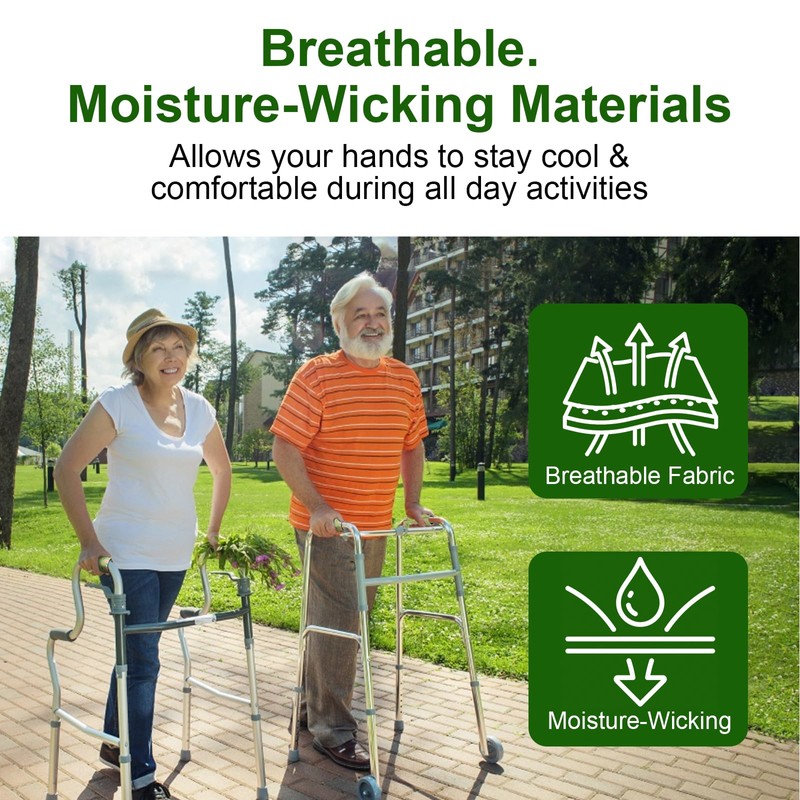 Breathable.
Moisture-Wicking Materials

Allows your hands to stay cool & comfortable during all day activities

Breathable Fabric

Moisture-Wicking